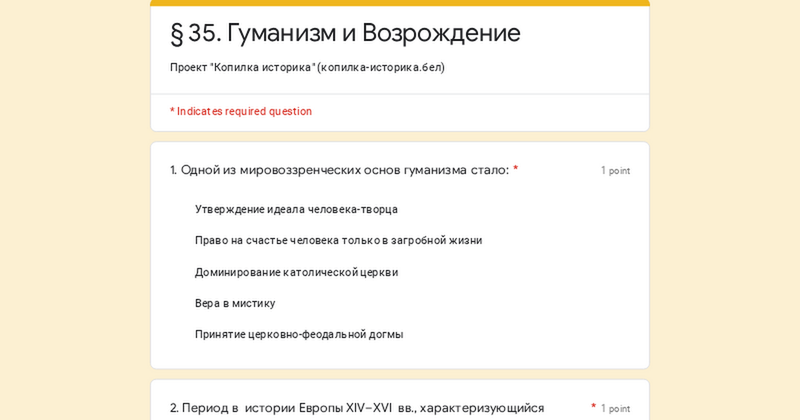 § 35. Гуманизм и Возрождение

Проект "Копилка историка" (копилка-историка.бел)

* Indicates required question

1. Одной из мировоззренческих основ гуманизма стало: *

1 point

Утверждение идеала человека-творца

Право на счастье человека только в загробной жизни

Доминирование католической церкви

Вера в мистику

Принятие церковно-феодальной догмы

2. Период в истории Европы XIV–XVI вв., характеризующийся *

1 point